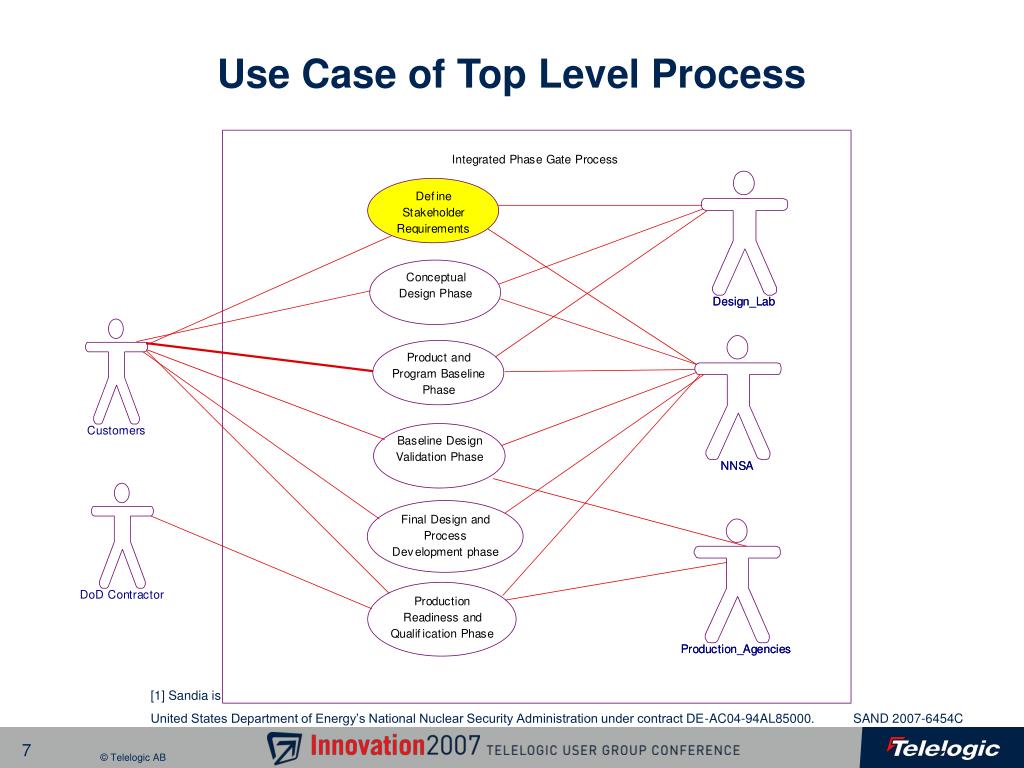 Use Case of Top Level Process

Integrated Phase Gate Process

Define Stakeholder Requirements

Conceptual Design Phase

Product and Program Baseline Phase

Baseline Design Validation Phase

Final Design and Process Development phase

Production Readiness and Qualification Phase

Customers

DoD Contractor

Design_Lab

NNSA

Production_Agencies

[1] Sandia is

United States Department of Energy's National Nuclear Security Administration under contract DE-AC04-94AL85000. SAND 2007-6454C

7 © Telelogic AB

Innovation2007 TELELOGIC USER GROUP CONFERENCE

Telelogic